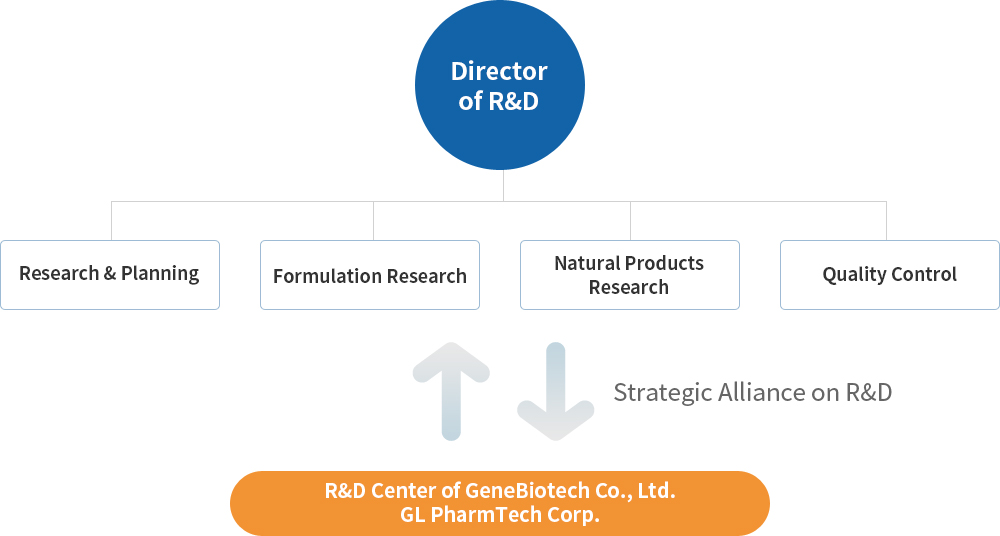 Director of R&D

Research & Planning

Formulation Research

Natural Products Research

Quality Control

Strategic Alliance on R&D

R&D Center of GeneBiotech Co., Ltd.
GL PharmTech Corp.